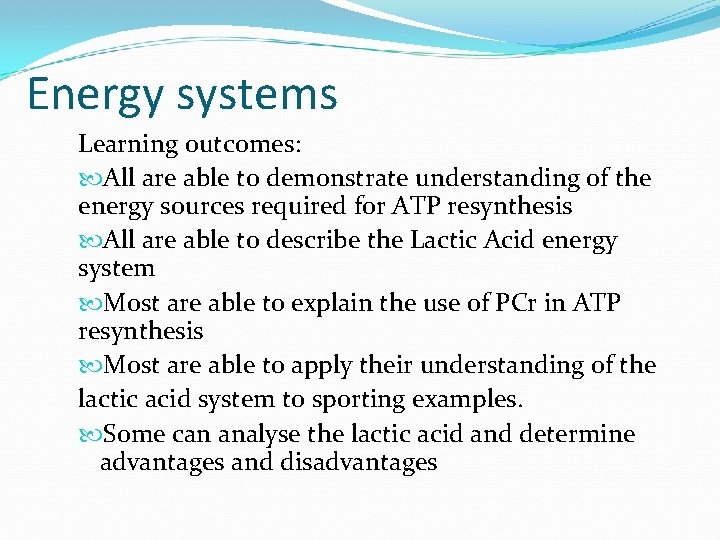 Energy systems

Learning outcomes:

All are able to demonstrate understanding of the energy sources required for ATP resynthesis

All are able to describe the Lactic Acid energy system

Most are able to explain the use of PCr in ATP resynthesis

Most are able to apply their understanding of the lactic acid system to sporting examples.

Some can analyse the lactic acid and determine advantages and disadvantages